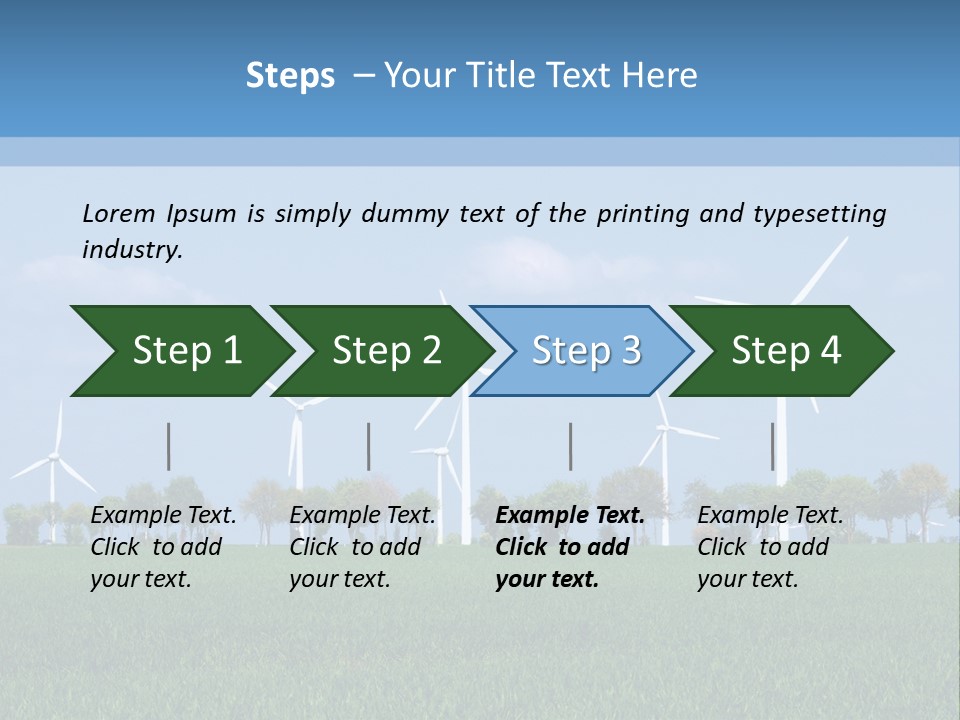 Steps – Your Title Text Here

Lorem Ipsum is simply dummy text of the printing and typesetting industry.

Step 1

Step 2

Step 3

Step 4

Example Text. Click to add your text.

Example Text. Click to add your text.

Example Text. Click to add your text.

Example Text. Click to add your text.